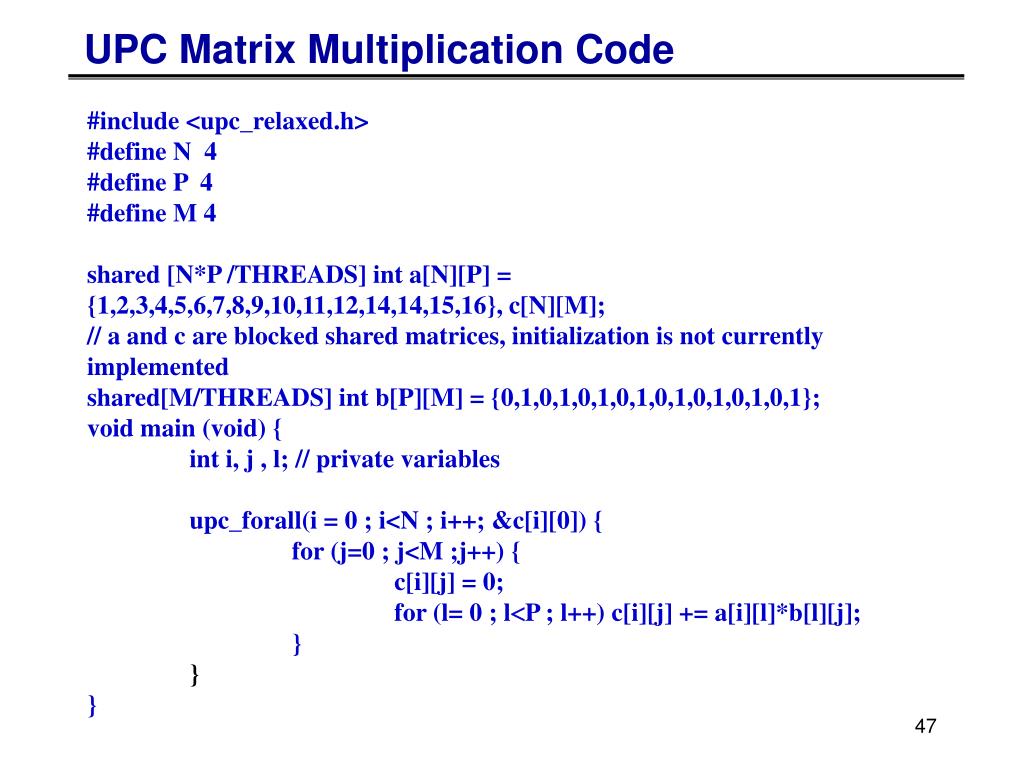 UPC Matrix Multiplication Code

#include <upc_relaxed.h>
#define N 4
#define P 4
#define M 4

shared [N*P /THREADS] int a[N][P] = {1,2,3,4,5,6,7,8,9,10,11,12,14,14,15,16}, c[N][M];
// a and c are blocked shared matrices, initialization is not currently implemented
shared[M/THREADS] int b[P][M] = {0,1,0,1,0,1,0,1,0,1,0,1,0,1,0,1};
void main (void) {
int i, j , l; // private variables

upc_forall(i = 0 ; i<N ; i++; &c[i][0]) {
for (j=0 ; j<M ;j++) {
c[i][j] = 0;
for (l= 0 ; l<P ; l++) c[i][j] += a[i][l]*b[l][j];
}
}
}

47